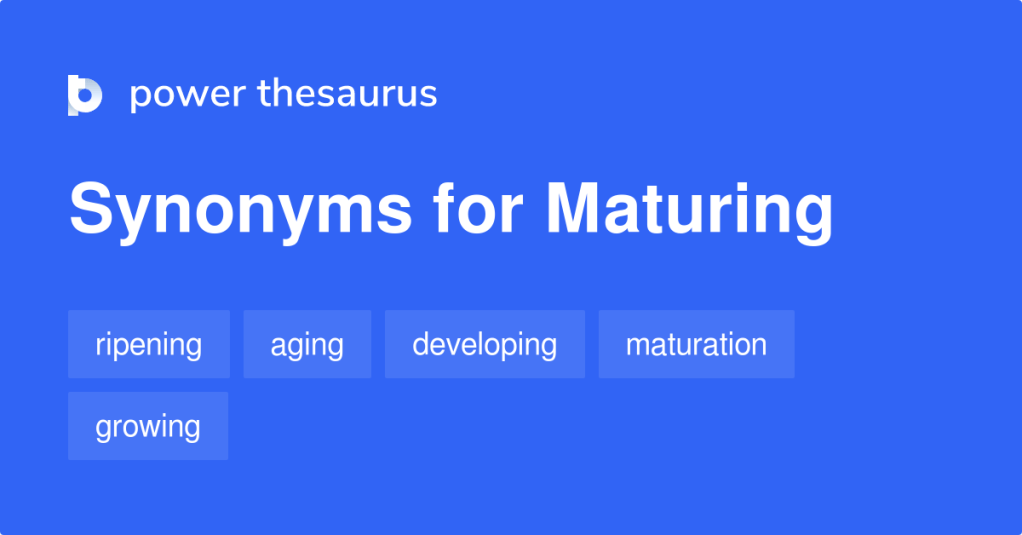 power thesaurus

Synonyms for Maturing

ripening
aging
developing
maturation
growing